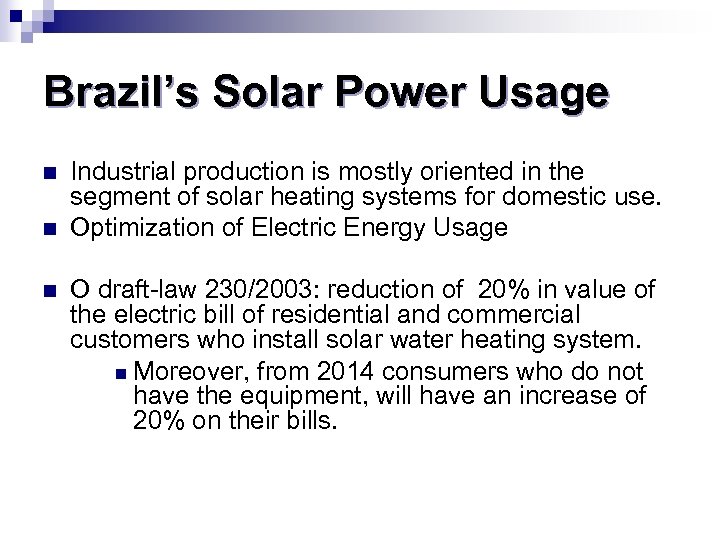 Brazil's Solar Power Usage

Industrial production is mostly oriented in the segment of solar heating systems for domestic use.

Optimization of Electric Energy Usage

O draft-law 230/2003: reduction of 20% in value of the electric bill of residential and commercial customers who install solar water heating system.

Moreover, from 2014 consumers who do not have the equipment, will have an increase of 20% on their bills.